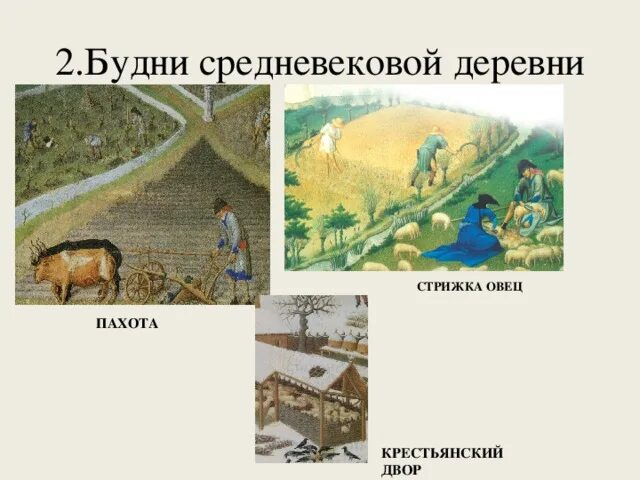 2.Будни средневековой деревни

СТРИЖКА ОВЕЦ

ПАХОТА

КРЕСТЬЯНСКИЙ ДВОР